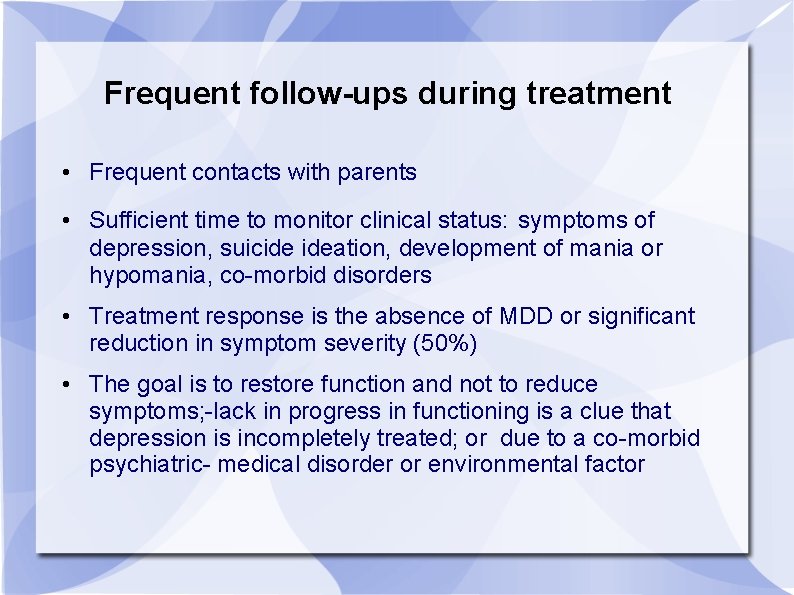 Frequent follow-ups during treatment

• Frequent contacts with parents

• Sufficient time to monitor clinical status: symptoms of depression, suicide ideation, development of mania or hypomania, co-morbid disorders

• Treatment response is the absence of MDD or significant reduction in symptom severity (50%)

• The goal is to restore function and not to reduce symptoms;-lack in progress in functioning is a clue that depression is incompletely treated; or due to a co-morbid psychiatric- medical disorder or environmental factor